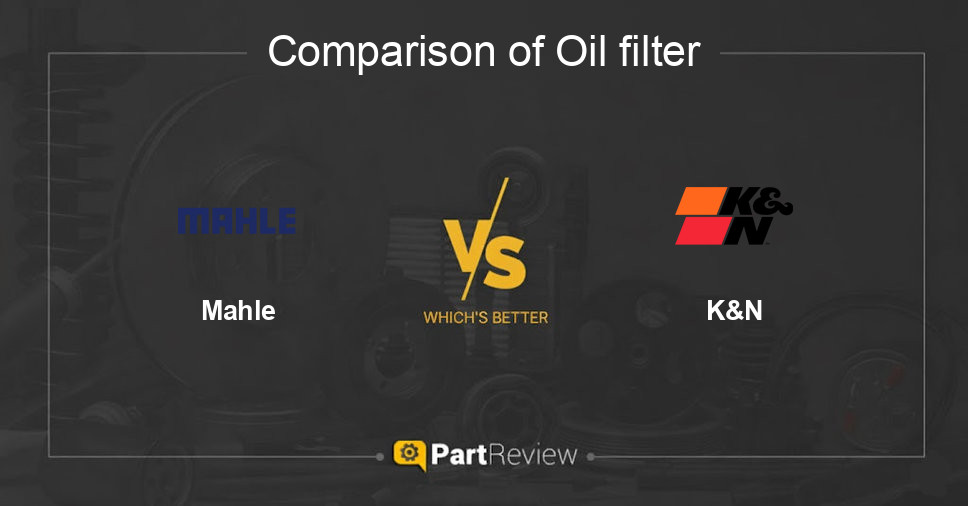 Comparison of Oil filter

MAHLE

Mahle

VS

WHICH'S BETTER

K&N

K&N

PartReview